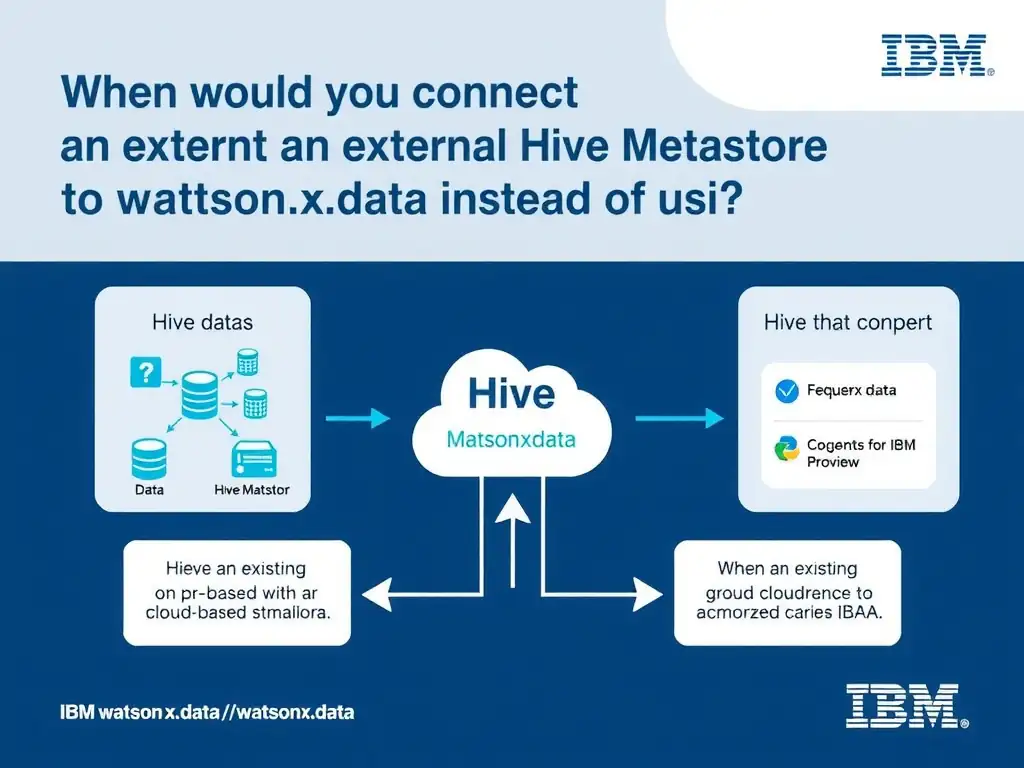 IBM

When would you connect an externt an external Hive Metastore to wattson.x.data instead of usi?

Hive datas

?

Data

Hive Matstor

Hive

Matsonxdata

Hive that conpert

Fequerx data

Cogents for IBM Proview

Hieve an existing on pr-based with ar cloud-based stmallora.

When an existing groud cloudrence to acmorzed caries IBAA.

IBM watsonx.data//watsonx.data

IBM